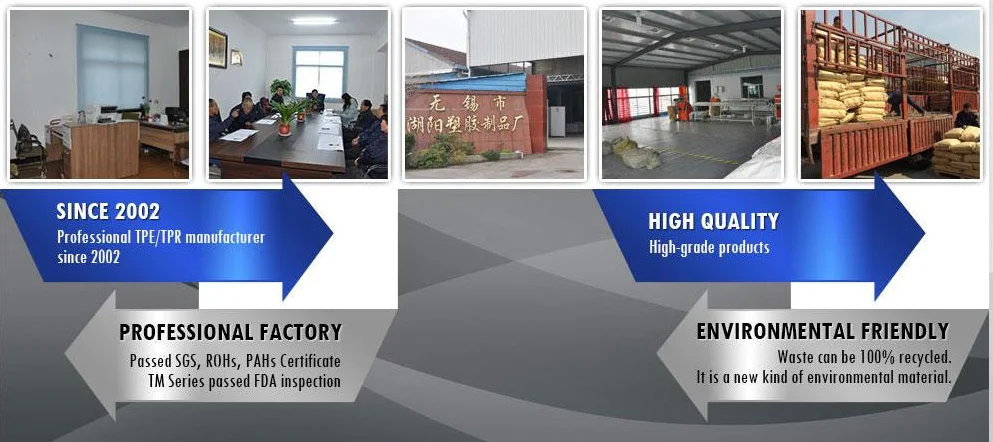 无锡市
湖阳塑胶制品厂

SINCE 2002
Professional TPE/TPR manufacturer since 2002

HIGH QUALITY
High-grade products

PROFESSIONAL FACTORY
Passed SGS, ROHs, PAHs Certificate
TM Series passed FDA inspection

ENVIRONMENTAL FRIENDLY
Waste can be 100% recycled.
It is a new kind of environmental material.